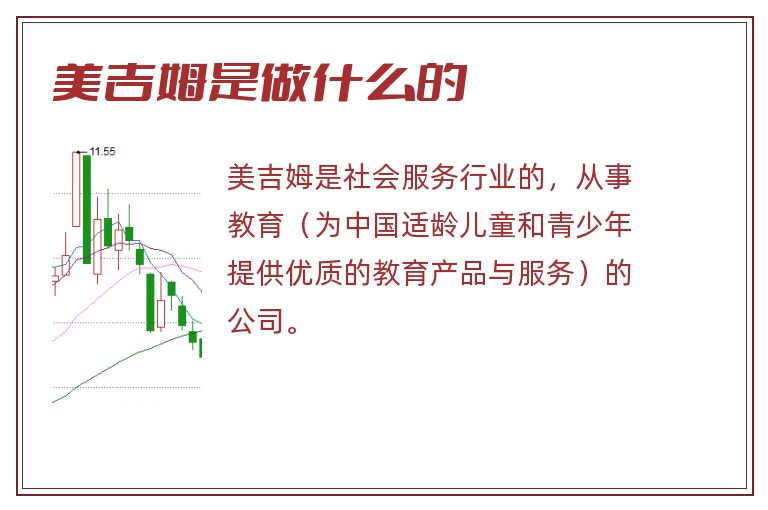 美吉姆是做什么的

11.55

美吉姆是社会服务行业的，从事教育（为中国适龄儿童和青少年提供优质的教育产品与服务）的公司。